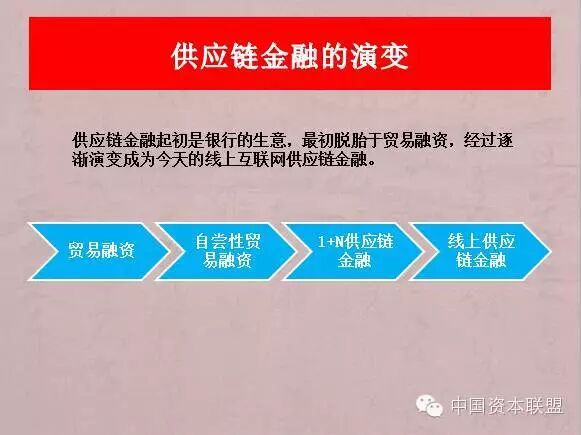 供应链金融的演变

供应链金融起初是银行的生意，最初脱胎于贸易融资，经过逐渐演变成为今天的线上互联网供应链金融。

贸易融资

自尝性贸易融资

1+N供应链金融

线上供应链金融

中国资本联盟